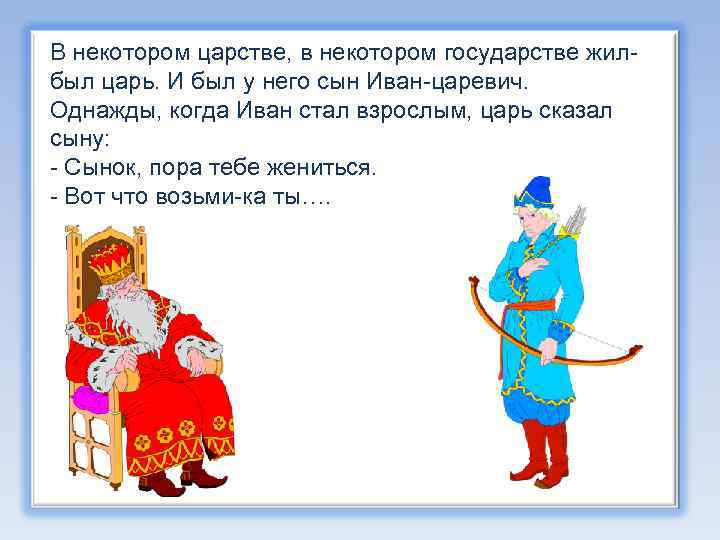 В некотором царстве, в некотором государстве жил-был царь. И был у него сын Иван-царевич. Однажды, когда Иван стал взрослым, царь сказал сыну:
- Сынок, пора тебе жениться.
- Вот что возьми-ка ты….